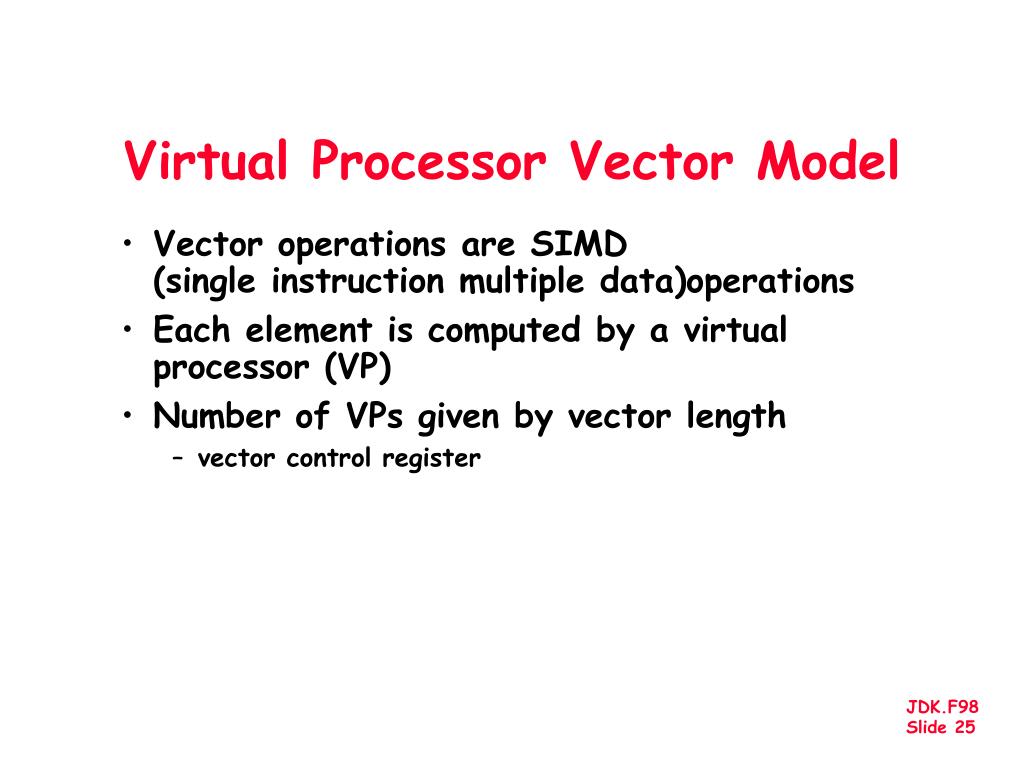 Virtual Processor Vector Model

• Vector operations are SIMD (single instruction multiple data)operations
• Each element is computed by a virtual processor (VP)
• Number of VPs given by vector length
– vector control register

JDK.F98
Slide 25